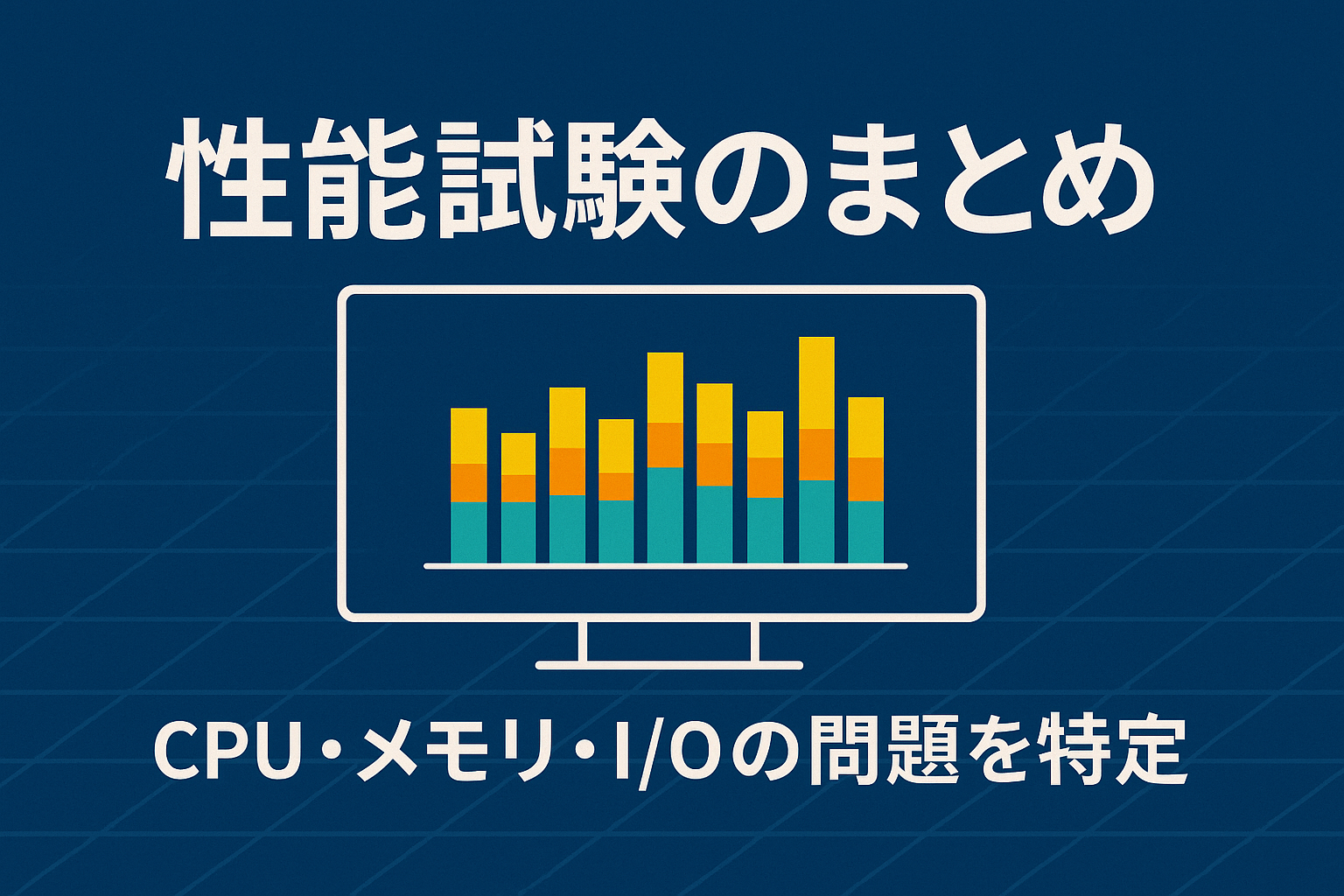 性能試験のまとめ

CPU・メモリ・I/Oの問題を特定